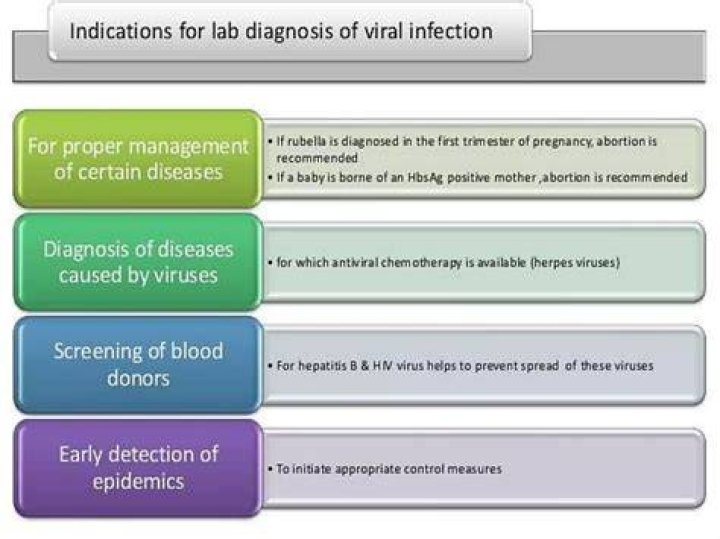 Indications for lab diagnosis of viral infection

For proper management of certain diseases

• If rubella is diagnosed in the first trimester of pregnancy, abortion is recommended
• If a baby is borne of an HbsAg positive mother ,abortion is recommended

Diagnosis of diseases caused by viruses

• for which antiviral chemotherapy is available (herpes viruses)

Screening of blood donors

• For hepatitis B & HIV virus helps to prevent spread of these viruses

Early detection of epidemics

• To initiate appropriate control measures